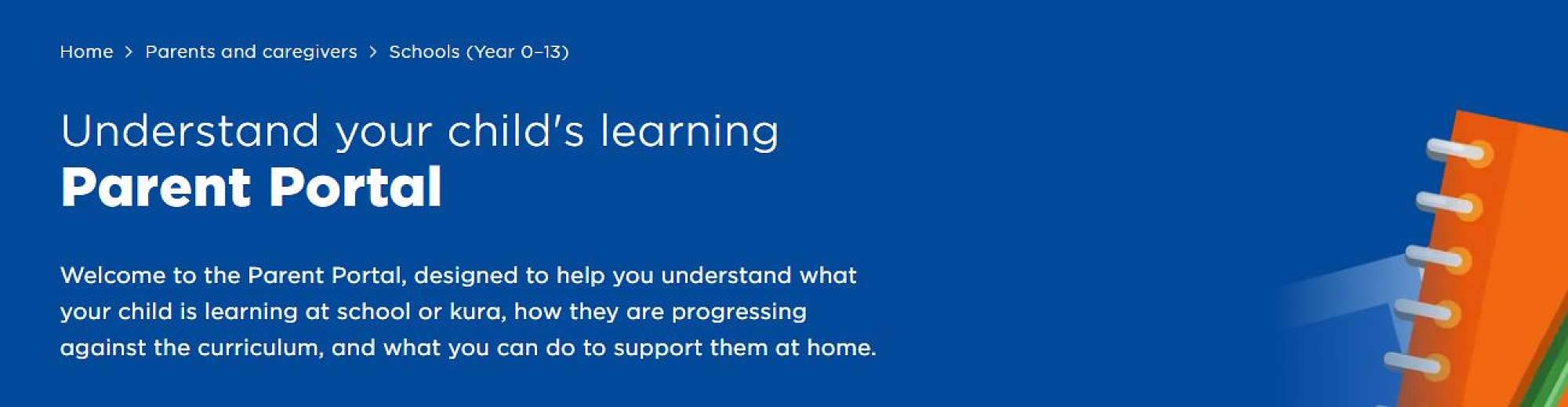 Home > Parents and caregivers > Schools (Year 0–13)

Understand your child's learning
Parent Portal

Welcome to the Parent Portal, designed to help you understand what your child is learning at school or kura, how they are progressing against the curriculum, and what you can do to support them at home.